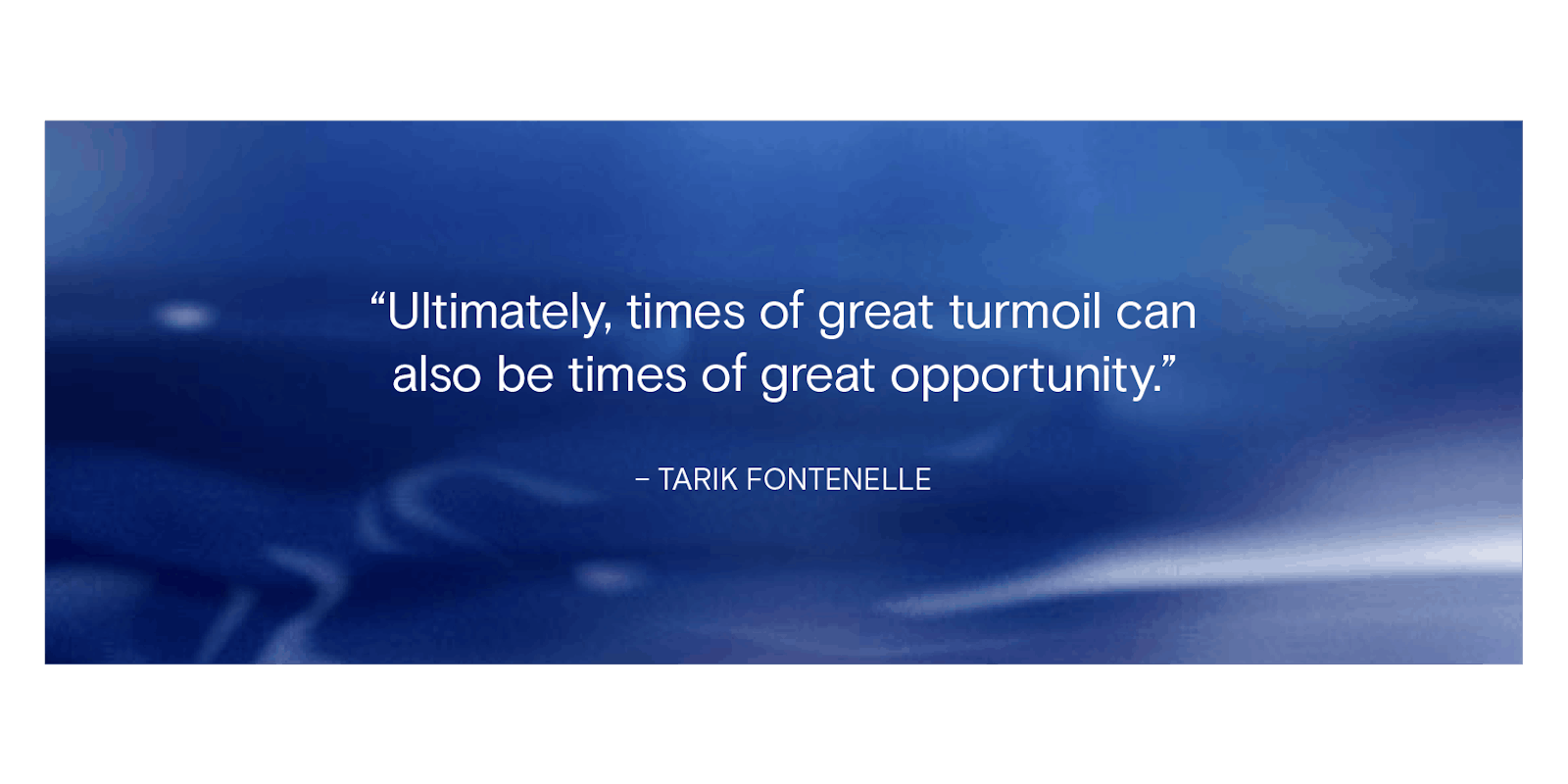 “Ultimately, times of great turmoil can also be times of great opportunity.”

– TARIK FONTENELLE